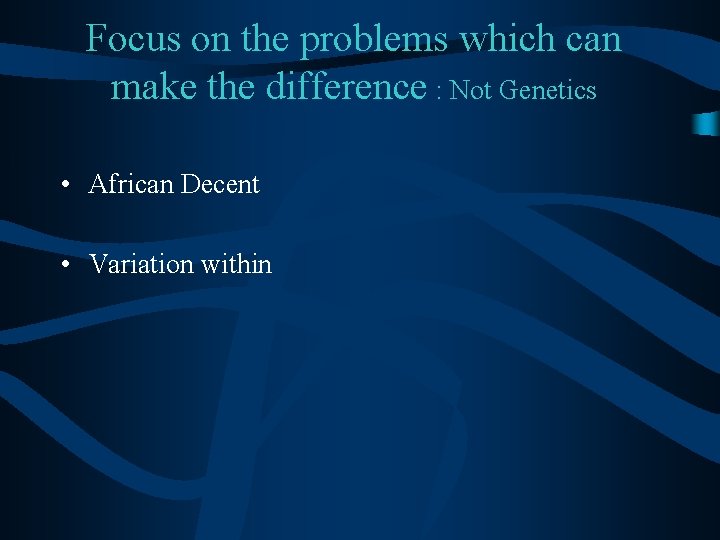 Focus on the problems which can make the difference : Not Genetics

• African Decent

• Variation within